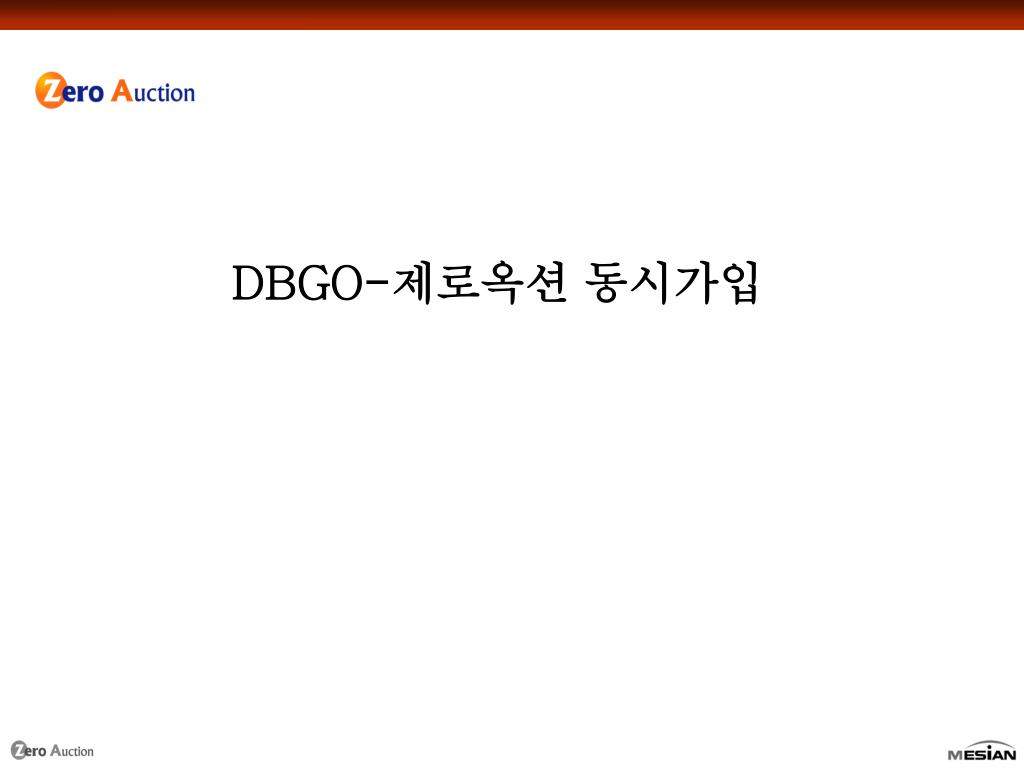 Zero Auction

DBGO-제로옥션 동시가입

Zero Auction

MESIAN